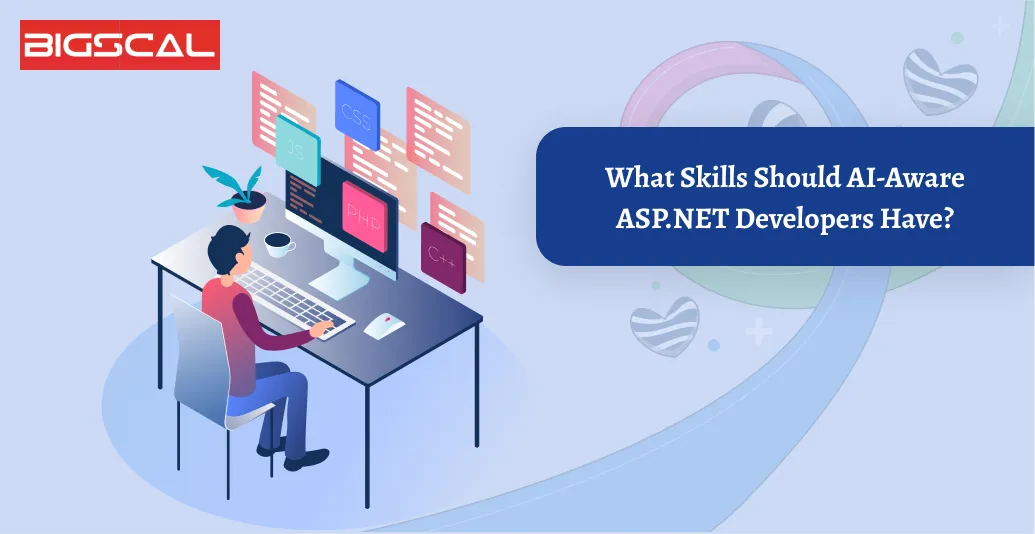 BIGSCAL

CSS

JS

PHP

C++

What Skills Should AI-Aware ASP.NET Developers Have?